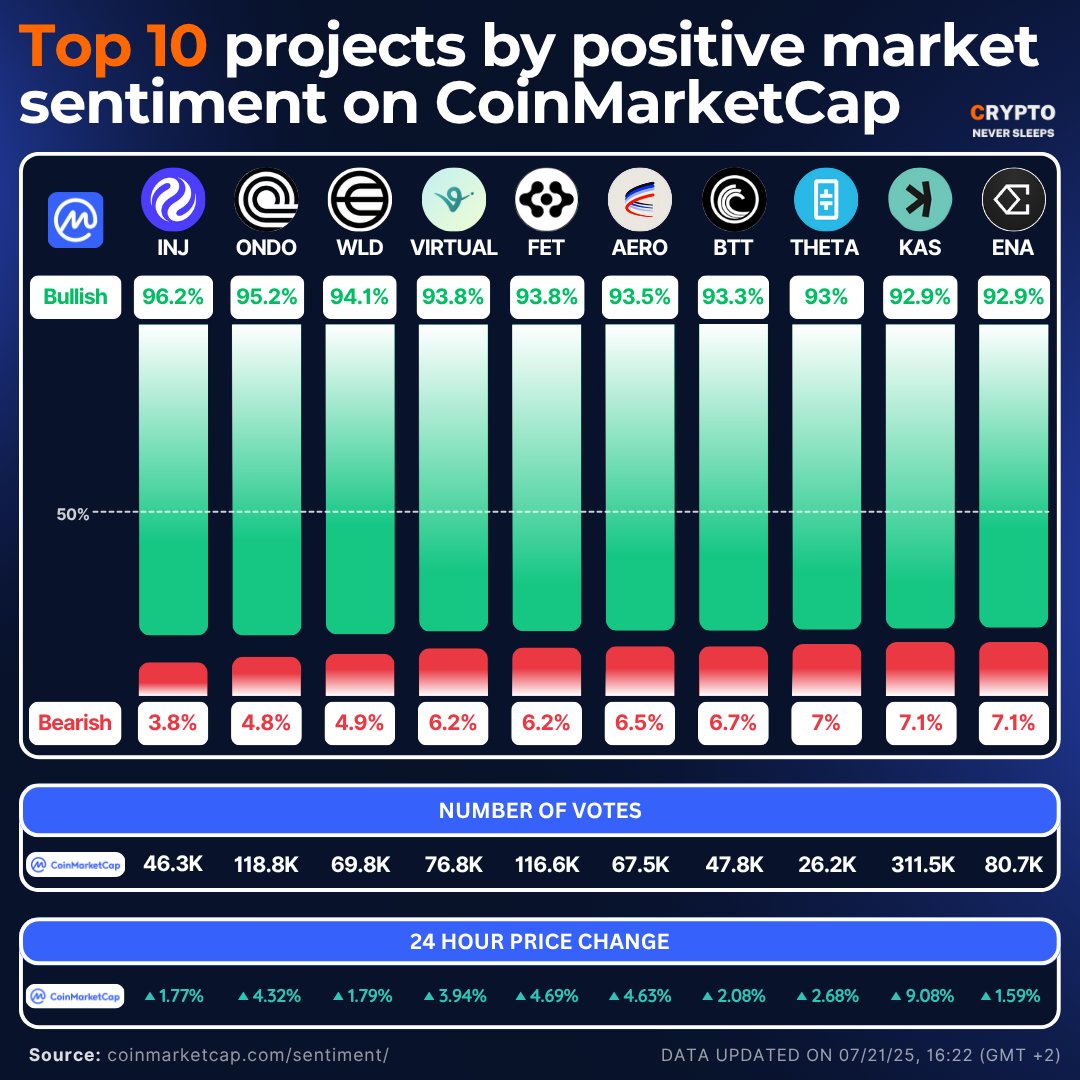 Top 10 projects by positive market sentiment on CoinMarketCap

CRYPTO NEVER SLEEPS

| | INJ | ONDO | WLD | VIRTUAL | FET | AERO | BTT | THETA | KAS | ENA |
|---|---|---|---|---|---|---|---|---|---|---|
| Bullish | 96.2% | 95.2% | 94.1% | 93.8% | 93.8% | 93.5% | 93.3% | 93% | 92.9% | 92.9% |
| Bearish | 3.8% | 4.8% | 4.9% | 6.2% | 6.2% | 6.5% | 6.7% | 7% | 7.1% | 7.1% |

50%

NUMBER OF VOTES

| CoinMarketCap | 46.3K | 118.8K | 69.8K | 76.8K | 116.6K | 67.5K | 47.8K | 26.2K | 311.5K | 80.7K |
|---|---|---|---|---|---|---|---|---|---|---|

24 HOUR PRICE CHANGE

| CoinMarketCap | ▲1.77% | ▲4.32% | ▲1.79% | ▲3.94% | ▲4.69% | ▲4.63% | ▲2.08% | ▲2.68% | ▲9.08% | ▲1.59% |
|---|---|---|---|---|---|---|---|---|---|---|

Source: coinmarketcap.com/sentiment/

DATA UPDATED ON 07/21/25, 16:22 (GMT +2)